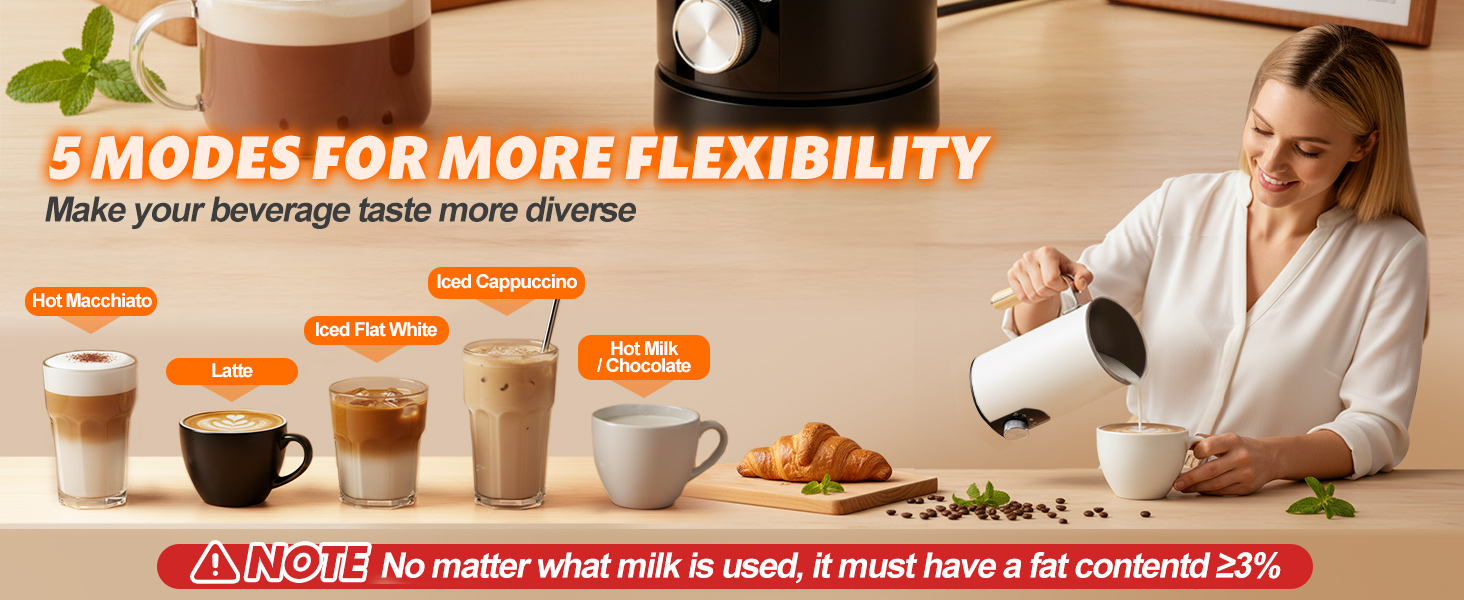 5 MODES FOR MORE FLEXIBILITY

Make your beverage taste more diverse

Hot Macchiato

Latte

Iced Flat White

Iced Cappuccino

Hot Milk / Chocolate

NOTE No matter what milk is used, it must have a fat contentd ≥3%